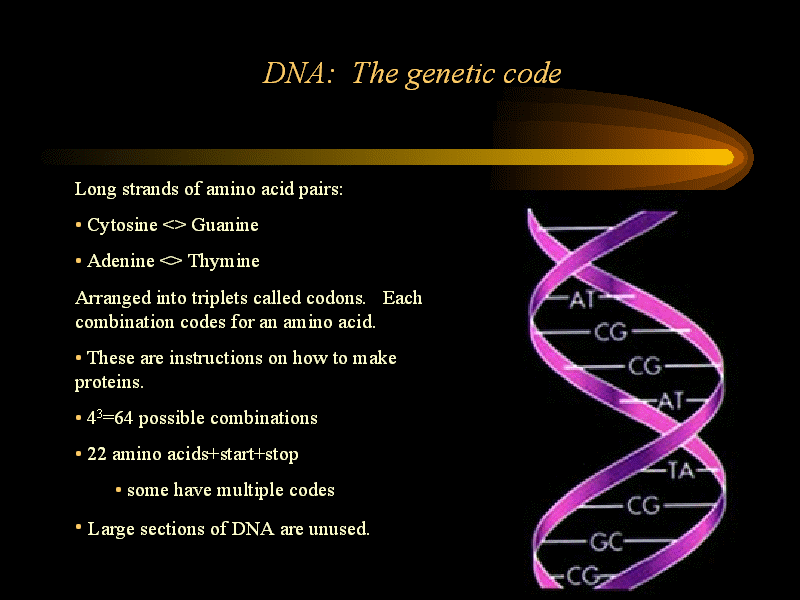 DNA: The genetic code

Long strands of amino acid pairs:

• Cytosine <> Guanine

• Adenine <> Thymine

Arranged into triplets called codons. Each combination codes for an amino acid.

• These are instructions on how to make proteins.

• $4^3$=64 possible combinations

• 22 amino acids+start+stop

• some have multiple codes

• Large sections of DNA are unused.

AT
CG
CG
AT
TA
CG
GC
CG